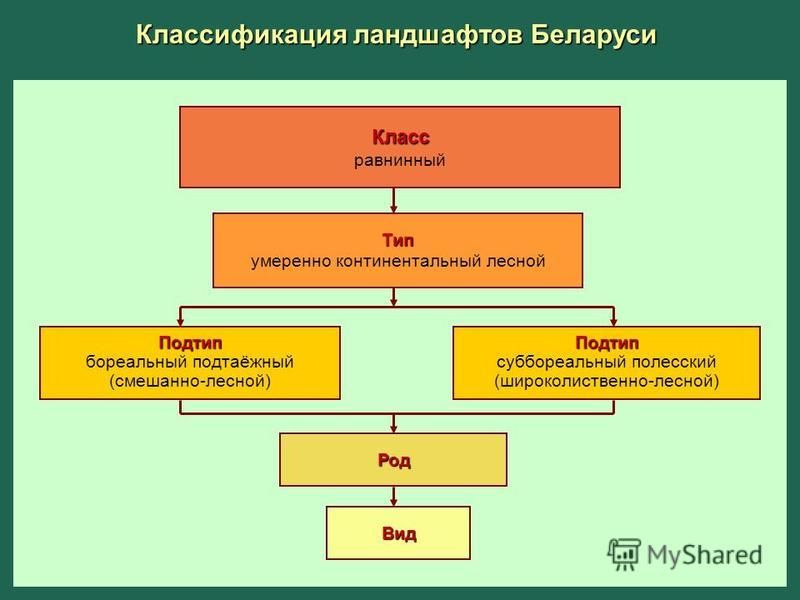 Классификация ландшафтов Беларуси

Класс
равнинный

Тип
умеренно континентальный лесной

Подтип
бореальный подтаёжный
(смешанно-лесной)

Подтип
суббореальный полесский
(широколиственно-лесной)

Род

Вид

MyShared